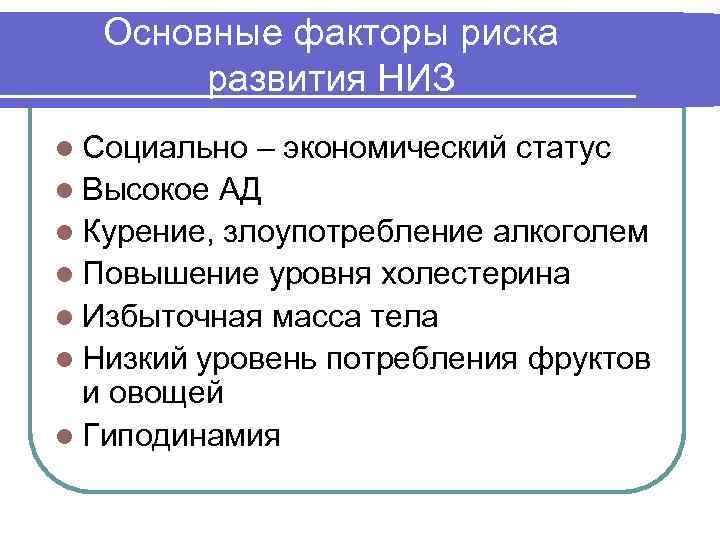 Основные факторы риска развития НИЗ

- Социально – экономический статус
- Высокое АД
- Курение, злоупотребление алкоголем
- Повышение уровня холестерина
- Избыточная масса тела
- Низкий уровень потребления фруктов и овощей
- Гиподинамия